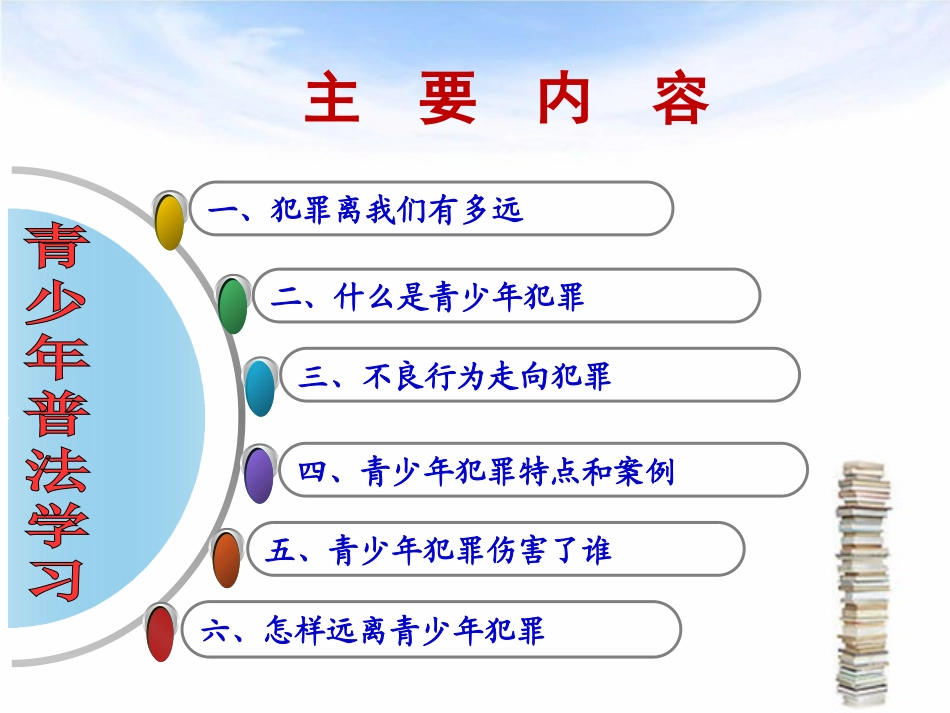 主 要 内 容

青少年普法学习

一、犯罪离我们有多远

二、什么是青少年犯罪

三、不良行为走向犯罪

四、青少年犯罪特点和案例

五、青少年犯罪伤害了谁

六、怎样远离青少年犯罪